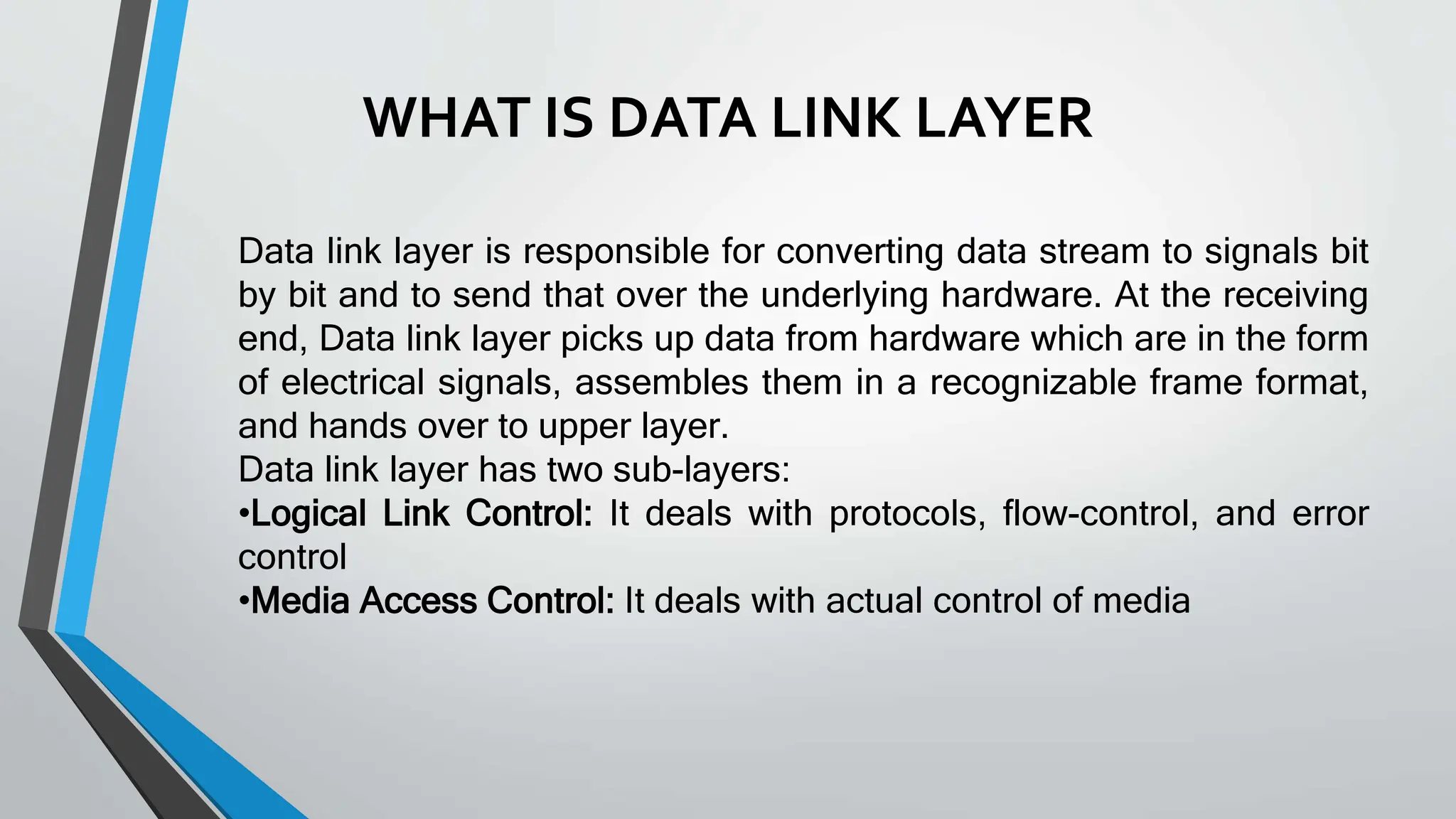 WHAT IS DATA LINK LAYER

Data link layer is responsible for converting data stream to signals bit by bit and to send that over the underlying hardware. At the receiving end, Data link layer picks up data from hardware which are in the form of electrical signals, assembles them in a recognizable frame format, and hands over to upper layer.
Data link layer has two sub-layers:
•Logical Link Control: It deals with protocols, flow-control, and error control
•Media Access Control: It deals with actual control of media